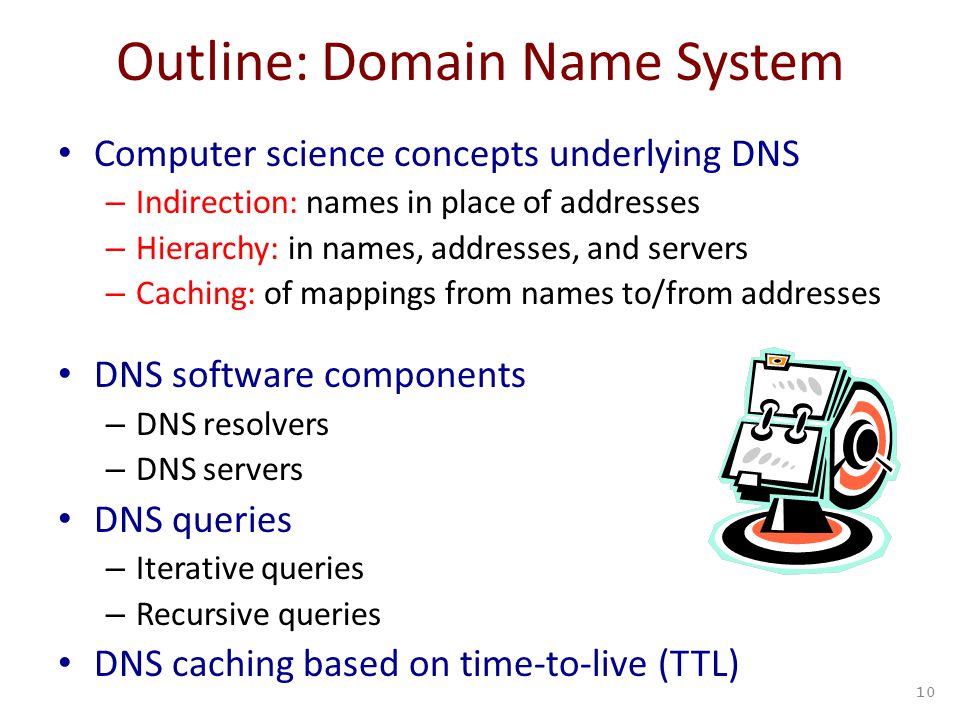 Outline: Domain Name System

• Computer science concepts underlying DNS
– Indirection: names in place of addresses
– Hierarchy: in names, addresses, and servers
– Caching: of mappings from names to/from addresses

• DNS software components
– DNS resolvers
– DNS servers
• DNS queries
– Iterative queries
– Recursive queries
• DNS caching based on time-to-live (TTL)

10